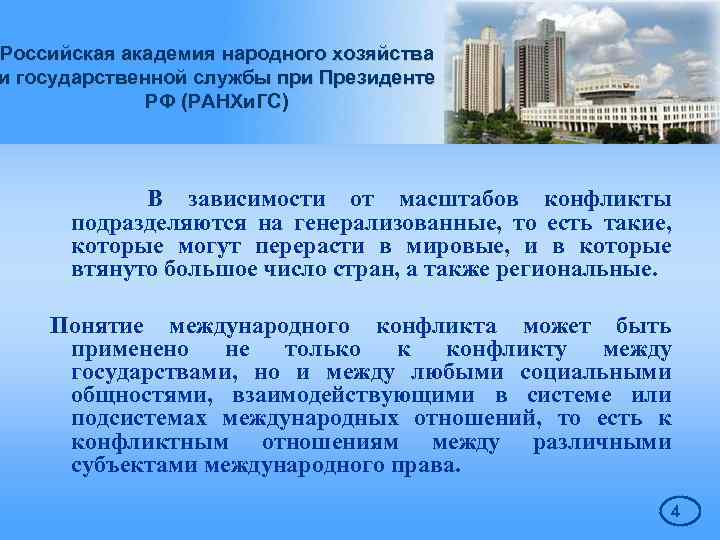 Российская академия народного хозяйства и государственной службы при Президенте РФ (РАНХиГС)

В зависимости от масштабов конфликты подразделяются на генерализованные, то есть такие, которые могут перерасти в мировые, и в которые втянуто большое число стран, а также региональные.

Понятие международного конфликта может быть применено не только к конфликту между государствами, но и между любыми социальными общностями, взаимодействующими в системе или подсистемах международных отношений, то есть к конфликтным отношениям между различными субъектами международного права.

4